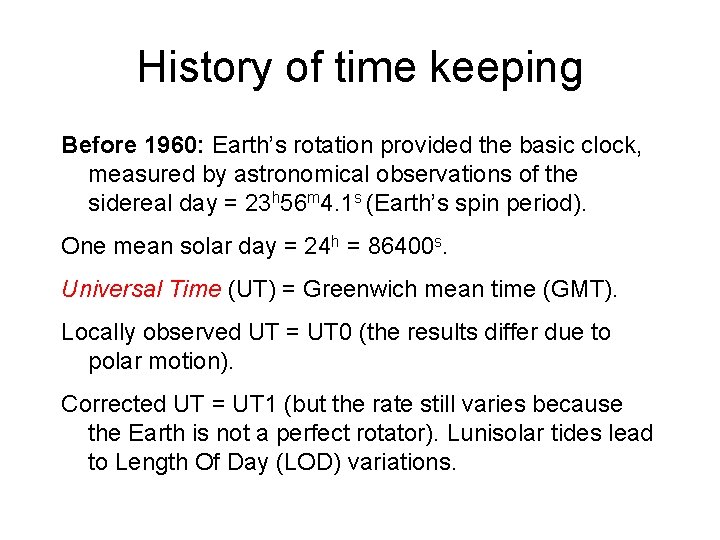 History of time keeping

Before 1960: Earth's rotation provided the basic clock, measured by astronomical observations of the sidereal day = $23^h56^m4.1^s$ (Earth's spin period).

One mean solar day = $24^h$ = $86400^s$.

Universal Time (UT) = Greenwich mean time (GMT).

Locally observed UT = UT0 (the results differ due to polar motion).

Corrected UT = UT1 (but the rate still varies because the Earth is not a perfect rotator). Lunisolar tides lead to Length Of Day (LOD) variations.